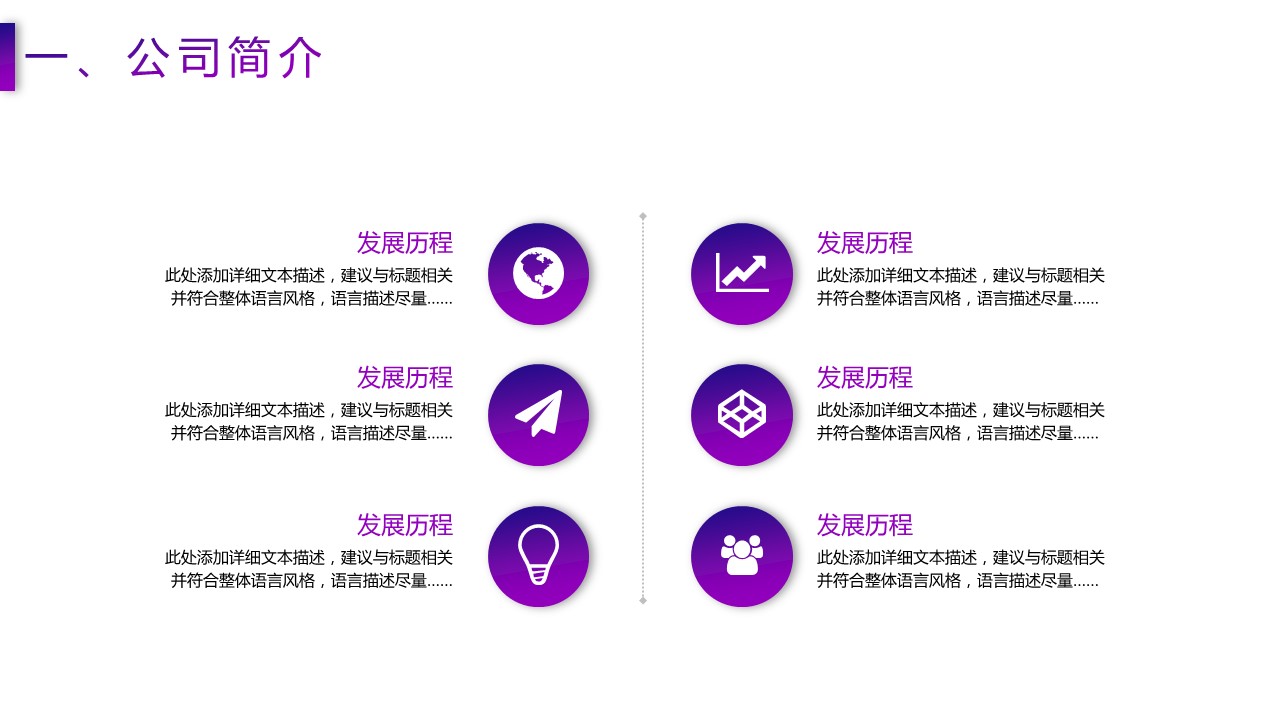 一、公司简介

发展历程
此处添加详细文本描述，建议与标题相关并符合整体语言风格，语言描述尽量……

发展历程
此处添加详细文本描述，建议与标题相关并符合整体语言风格，语言描述尽量……

发展历程
此处添加详细文本描述，建议与标题相关并符合整体语言风格，语言描述尽量……

发展历程
此处添加详细文本描述，建议与标题相关并符合整体语言风格，语言描述尽量……

发展历程
此处添加详细文本描述，建议与标题相关并符合整体语言风格，语言描述尽量……

发展历程
此处添加详细文本描述，建议与标题相关并符合整体语言风格，语言描述尽量……